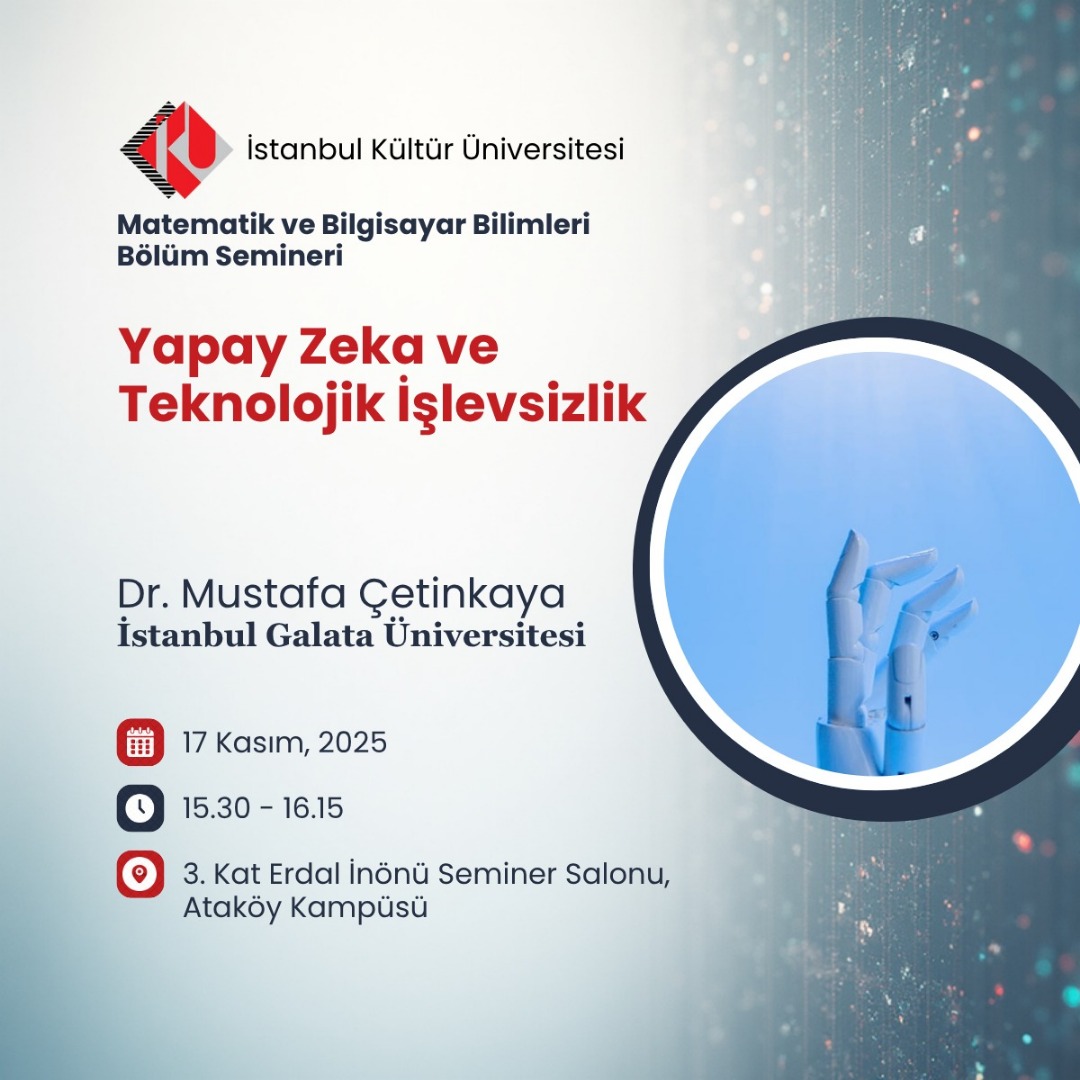 İstanbul Kültür Üniversitesi

Matematik ve Bilgisayar Bilimleri Bölüm Semineri

Yapay Zeka ve Teknolojik İşlevsizlik

Dr. Mustafa Çetinkaya
İstanbul Galata Üniversitesi

17 Kasım, 2025

15.30 - 16.15

3. Kat Erdal İnönü Seminer Salonu, Ataköy Kampüsü